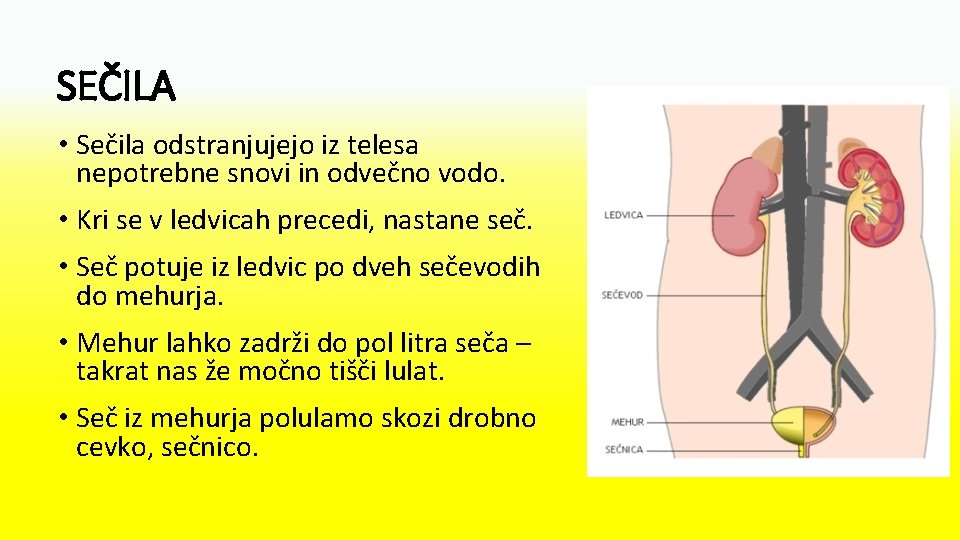 SEČILA

• Sečila odstranjujejo iz telesa nepotrebne snovi in odvečno vodo.

• Kri se v ledvicah precedi, nastane seč.

• Seč potuje iz ledvic po dveh sečevodih do mehurja.

• Mehur lahko zadrži do pol litra seča – takrat nas že močno tišči lulat.

• Seč iz mehurja polulamo skozi drobno cevko, sečnico.

LEDVICA

SEČEVOD

MEHUR

SEČNICA